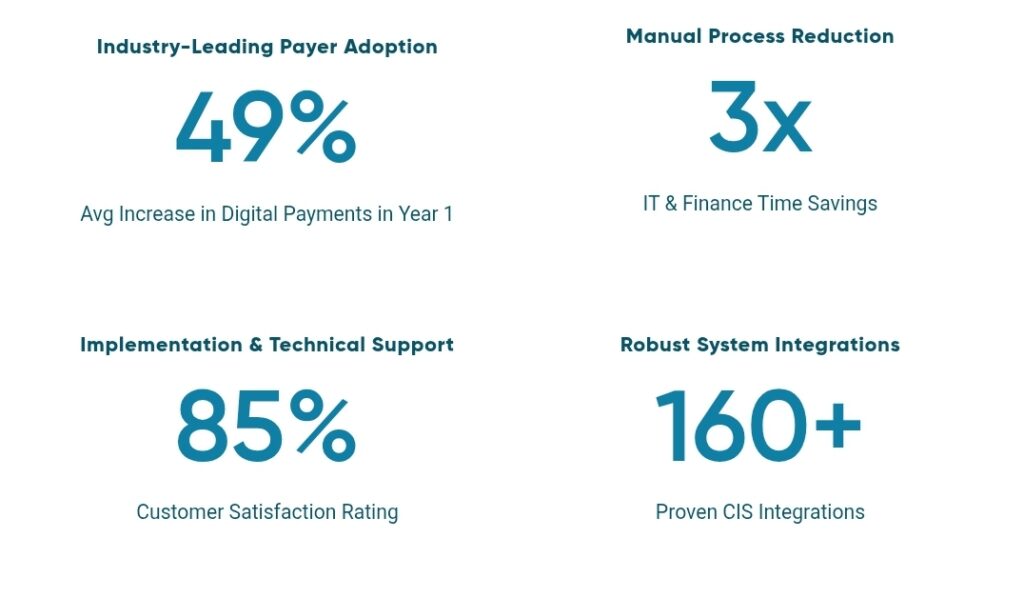 Industry-Leading Payer Adoption

49%

Avg Increase in Digital Payments in Year 1

Manual Process Reduction

3x

IT & Finance Time Savings

Implementation & Technical Support

85%

Customer Satisfaction Rating

Robust System Integrations

160+

Proven CIS Integrations